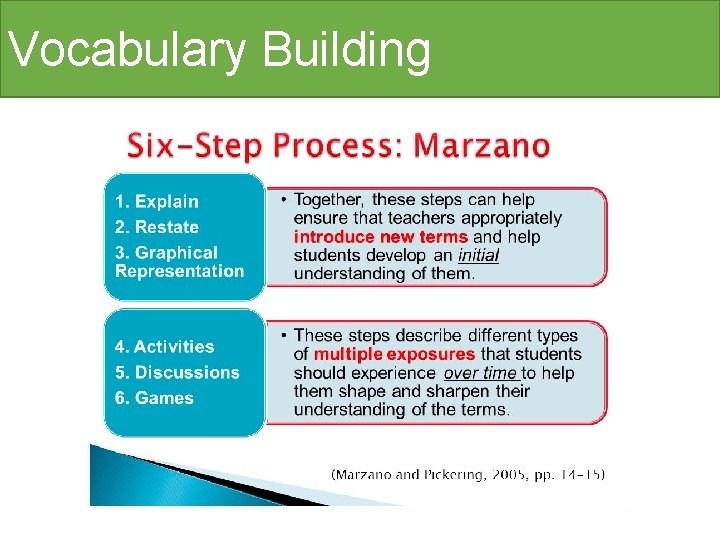 Vocabulary Building

Six-Step Process: Marzano

1. Explain
2. Restate
3. Graphical Representation

• Together, these steps can help ensure that teachers appropriately introduce new terms and help students develop an initial understanding of them.

4. Activities
5. Discussions
6. Games

• These steps describe different types of multiple exposures that students should experience over time to help them shape and sharpen their understanding of the terms.

(Marzano and Pickering, 2005, pp. 14-15)